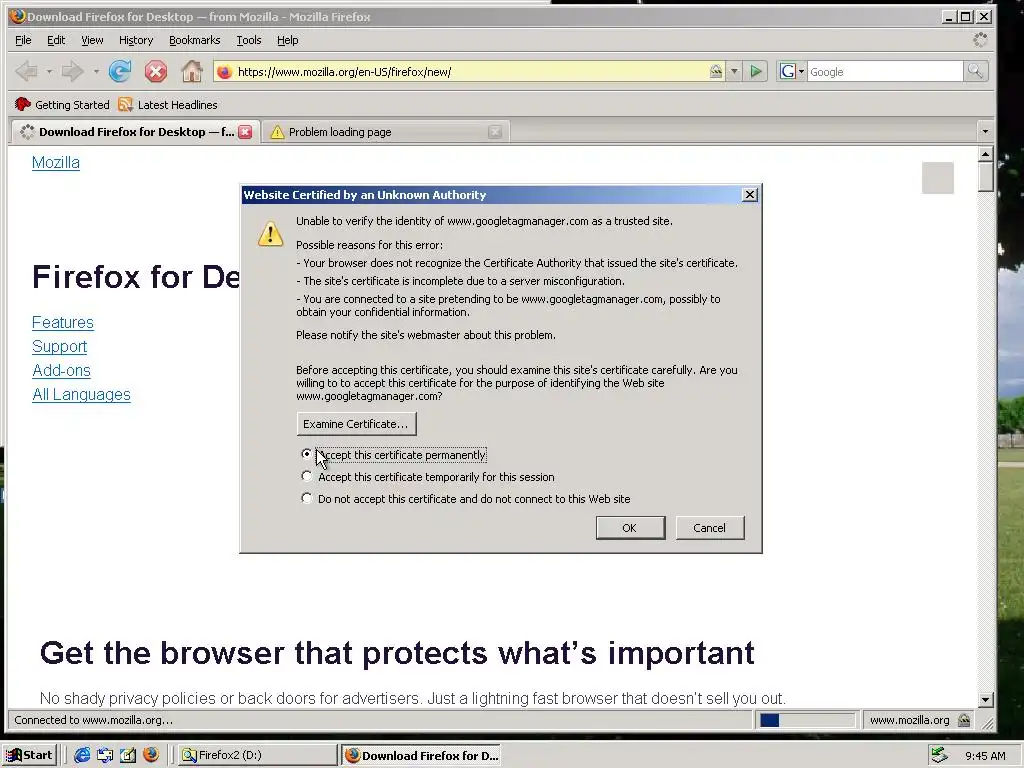 Download Firefox for Desktop — from Mozilla - Mozilla Firefox

File Edit View History Bookmarks Tools Help

https://www.mozilla.org/en-US/firefox/new/

Google

Getting Started Latest Headlines

Download Firefox for Desktop — f...

Problem loading page

Mozilla

Firefox for De

Features
Support
Add-ons
All Languages

Website Certified by an Unknown Authority

Unable to verify the identity of www.googletagmanager.com as a trusted site.

Possible reasons for this error:

- Your browser does not recognize the Certificate Authority that issued the site's certificate.

- The site's certificate is incomplete due to a server misconfiguration.

- You are connected to a site pretending to be www.googletagmanager.com, possibly to obtain your confidential information.

Please notify the site's webmaster about this problem.

Before accepting this certificate, you should examine this site's certificate carefully. Are you willing to to accept this certificate for the purpose of identifying the Web site www.googletagmanager.com?

Examine Certificate...

Accept this certificate permanently

Accept this certificate temporarily for this session

Do not accept this certificate and do not connect to this Web site

OK

Cancel

Get the browser that protects what's important

No shady privacy policies or back doors for advertisers. Just a lightning fast browser that doesn't sell you out.

Connected to www.mozilla.org...

www.mozilla.org

Start

Firefox2 (D:)

Download Firefox for D...

9:45 AM